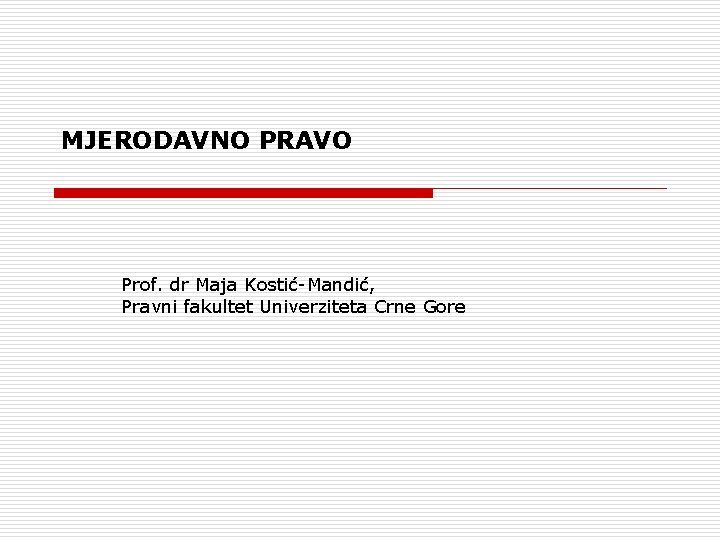 MJERODAVNO PRAVO

Prof. dr Maja Kostić-Mandić,
Pravni fakultet Univerziteta Crne Gore